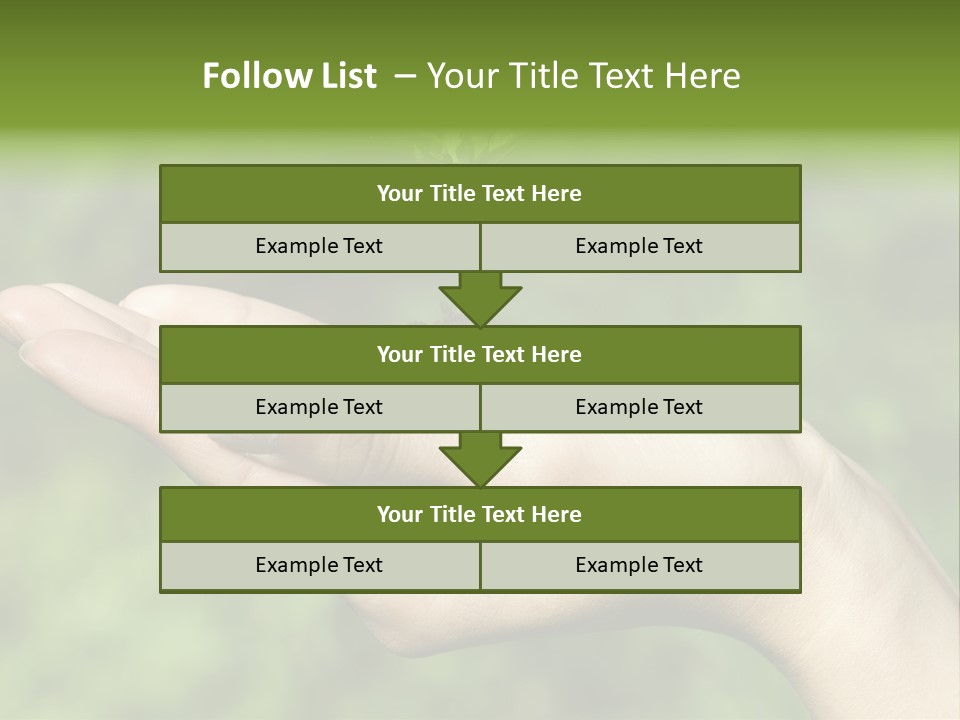 Follow List – Your Title Text Here

Your Title Text Here

Example Text

Example Text

Your Title Text Here

Example Text

Example Text

Your Title Text Here

Example Text

Example Text